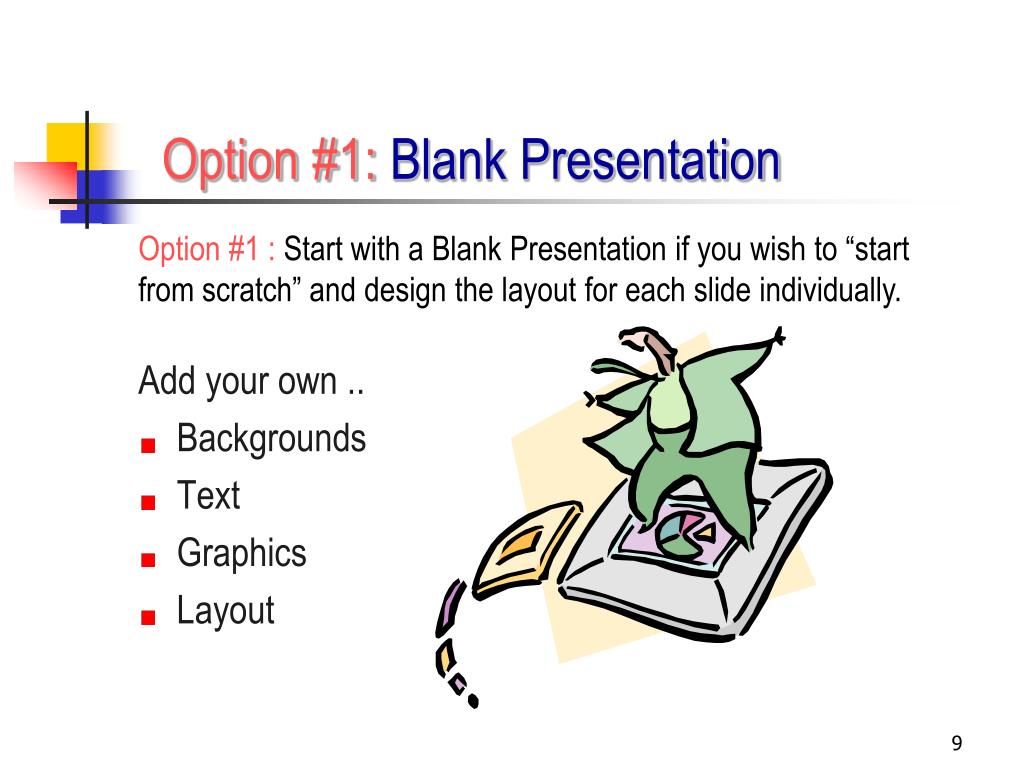 Option #1: Blank Presentation

Option #1 : Start with a Blank Presentation if you wish to “start from scratch” and design the layout for each slide individually.

Add your own ..
- Backgrounds
- Text
- Graphics
- Layout

9